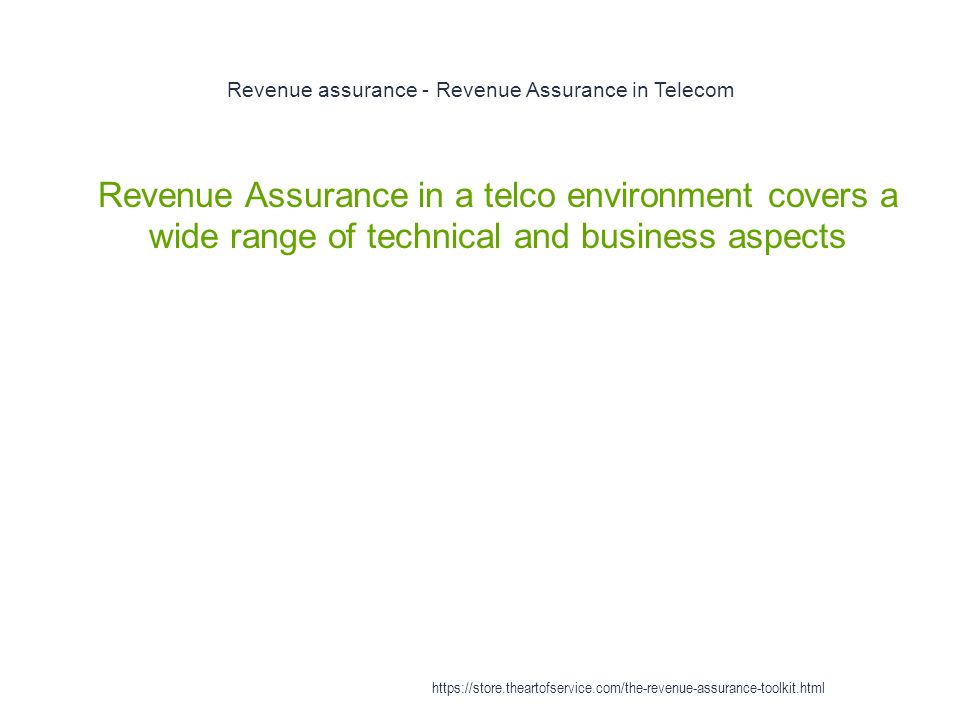 Revenue assurance - Revenue Assurance in Telecom

Revenue Assurance in a telco environment covers a wide range of technical and business aspects

https://store.theartofservice.com/the-revenue-assurance-toolkit.html